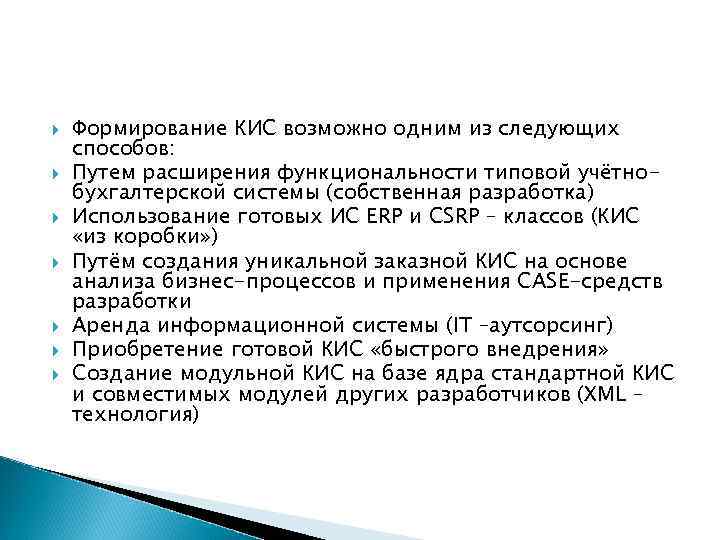 Формирование КИС возможно одним из следующих способов:

Путем расширения функциональности типовой учётно-бухгалтерской системы (собственная разработка)

Использование готовых ИС ERP и CSRP – классов (КИС «из коробки»)

Путём создания уникальной заказной КИС на основе анализа бизнес-процессов и применения CASE-средств разработки

Аренда информационной системы (IT –аутсорсинг)

Приобретение готовой КИС «быстрого внедрения»

Создание модульной КИС на базе ядра стандартной КИС и совместимых модулей других разработчиков (XML – технология)